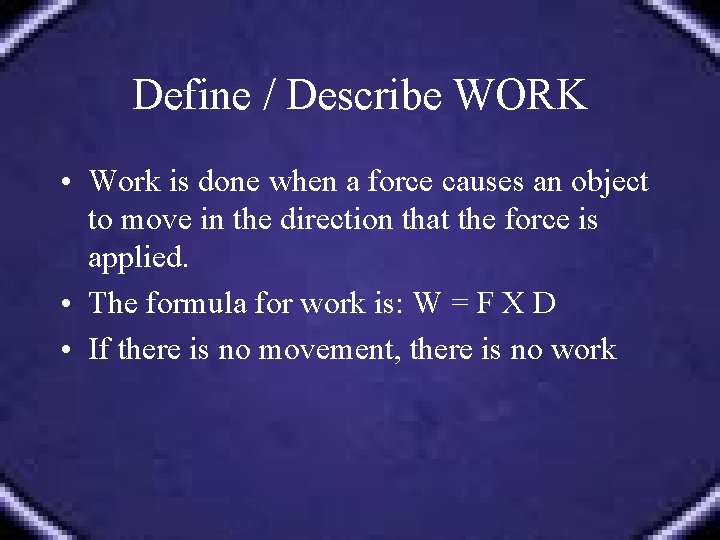 Define / Describe WORK

• Work is done when a force causes an object to move in the direction that the force is applied.

• The formula for work is: W = F X D

• If there is no movement, there is no work